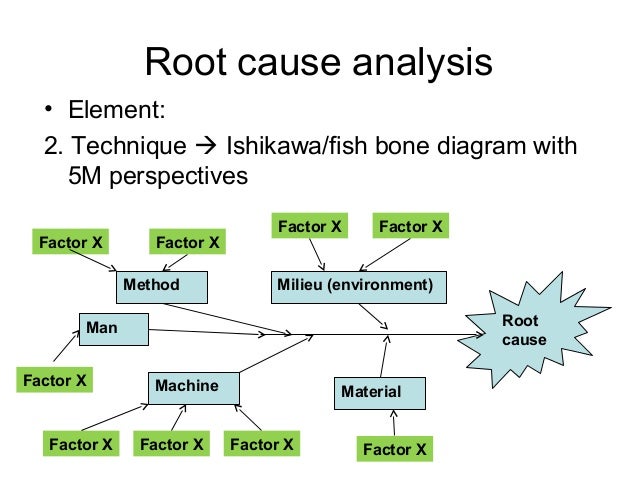 Root cause analysis

• Element:

2. Technique → Ishikawa/fish bone diagram with 5M perspectives

Factor X
Factor X
Factor X
Factor X
Method
Milieu (environment)
Man
Root cause
Factor X
Machine
Material
Factor X
Factor X
Factor X
Factor X